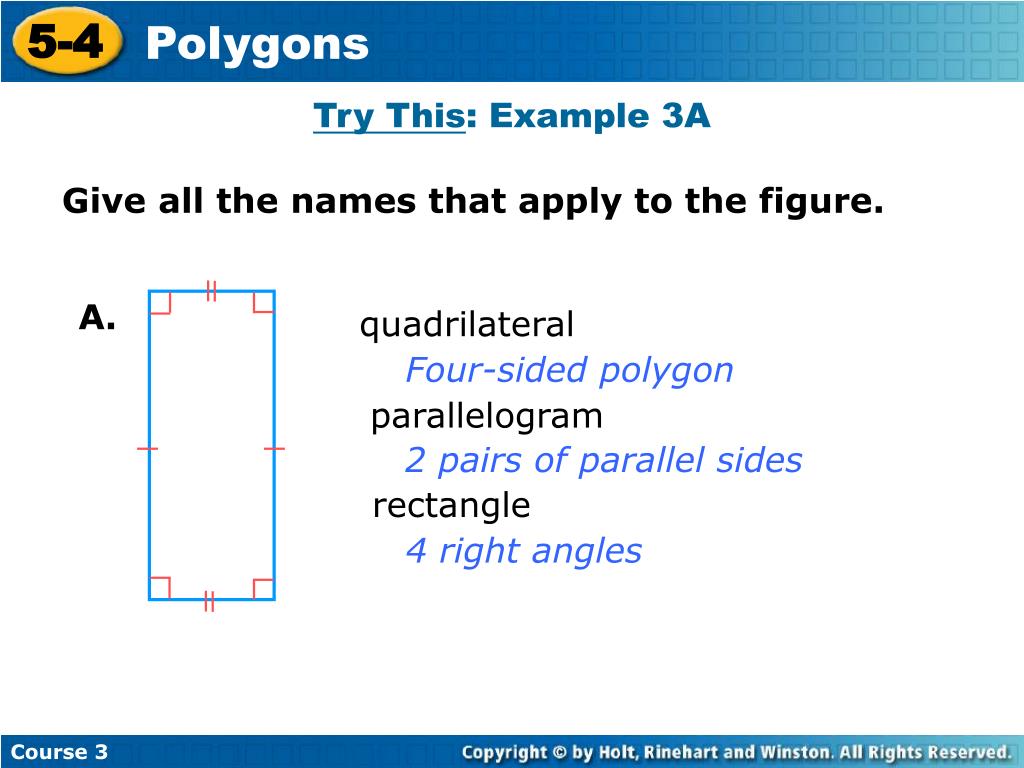 5-4 Polygons

Try This: Example 3A

Give all the names that apply to the figure.

A.

quadrilateral
Four-sided polygon
parallelogram
2 pairs of parallel sides
rectangle
4 right angles

Course 3

Copyright © by Holt, Rinehart and Winston. All Rights Reserved.